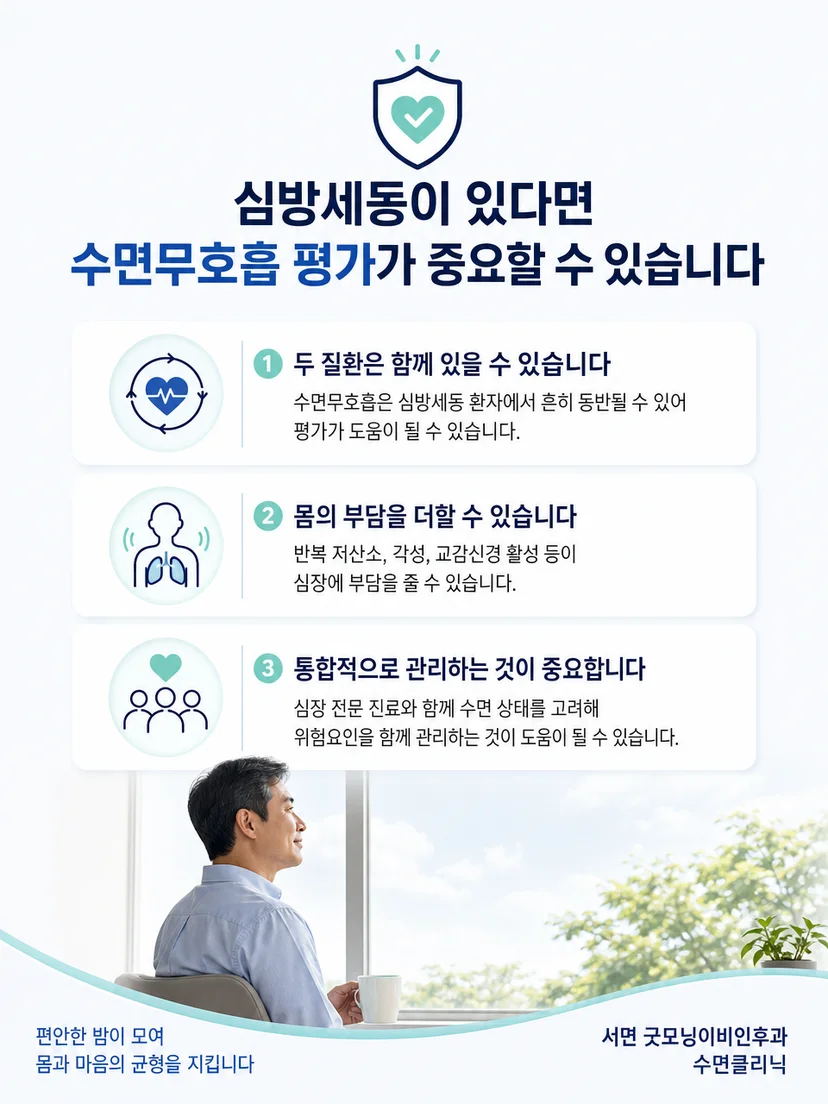 심방세동이 있다면
수면무호흡 평가가 중요할 수 있습니다

1 두 질환은 함께 있을 수 있습니다
수면무호흡은 심방세동 환자에서 흔히 동반될 수 있어 평가가 도움이 될 수 있습니다.

2 몸의 부담을 더할 수 있습니다
반복 저산소, 각성, 교감신경 활성 등이 심장에 부담을 줄 수 있습니다.

3 통합적으로 관리하는 것이 중요합니다
심장 전문 진료와 함께 수면 상태를 고려해 위험요인을 함께 관리하는 것이 도움이 될 수 있습니다.

편안한 밤이 모여
몸과 마음의 균형을 지킵니다

서면 굿모닝이비인후과
수면클리닉